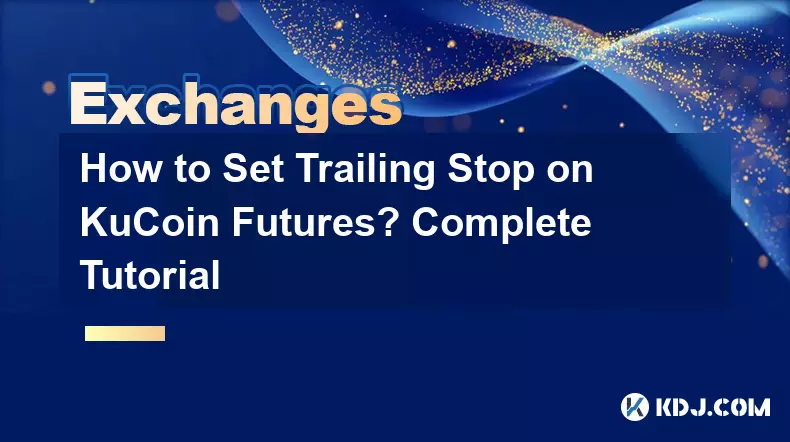 Exchanges

How to Set Trailing Stop on KuCoin Futures? Complete Tutorial

KDJ.COM